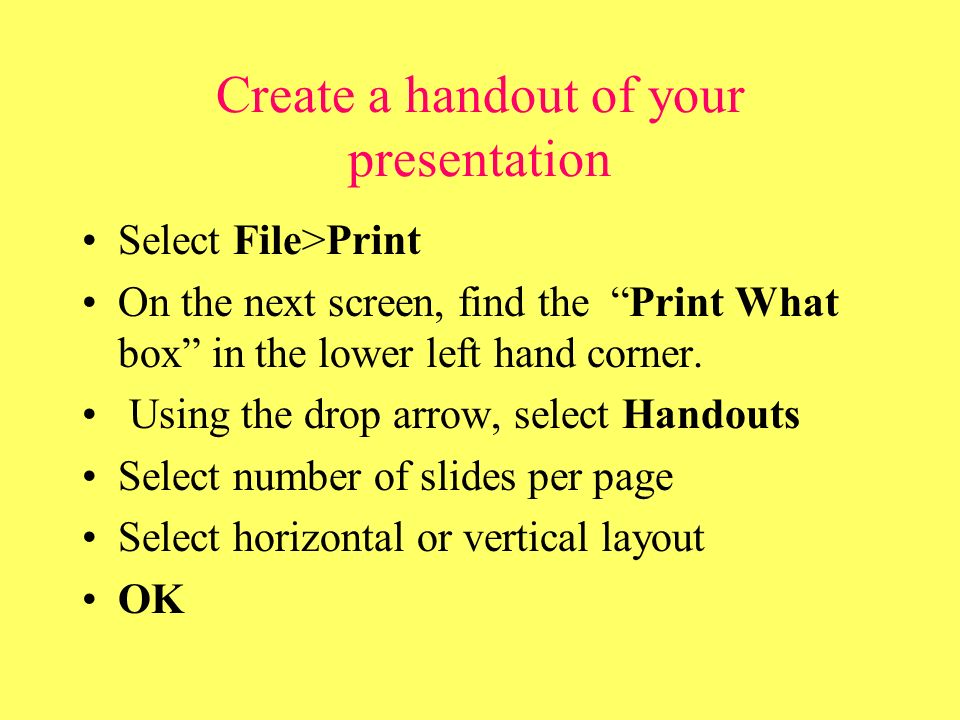 Create a handout of your presentation

• Select File>Print
• On the next screen, find the “Print What box” in the lower left hand corner.
• Using the drop arrow, select Handouts
• Select number of slides per page
• Select horizontal or vertical layout
• OK